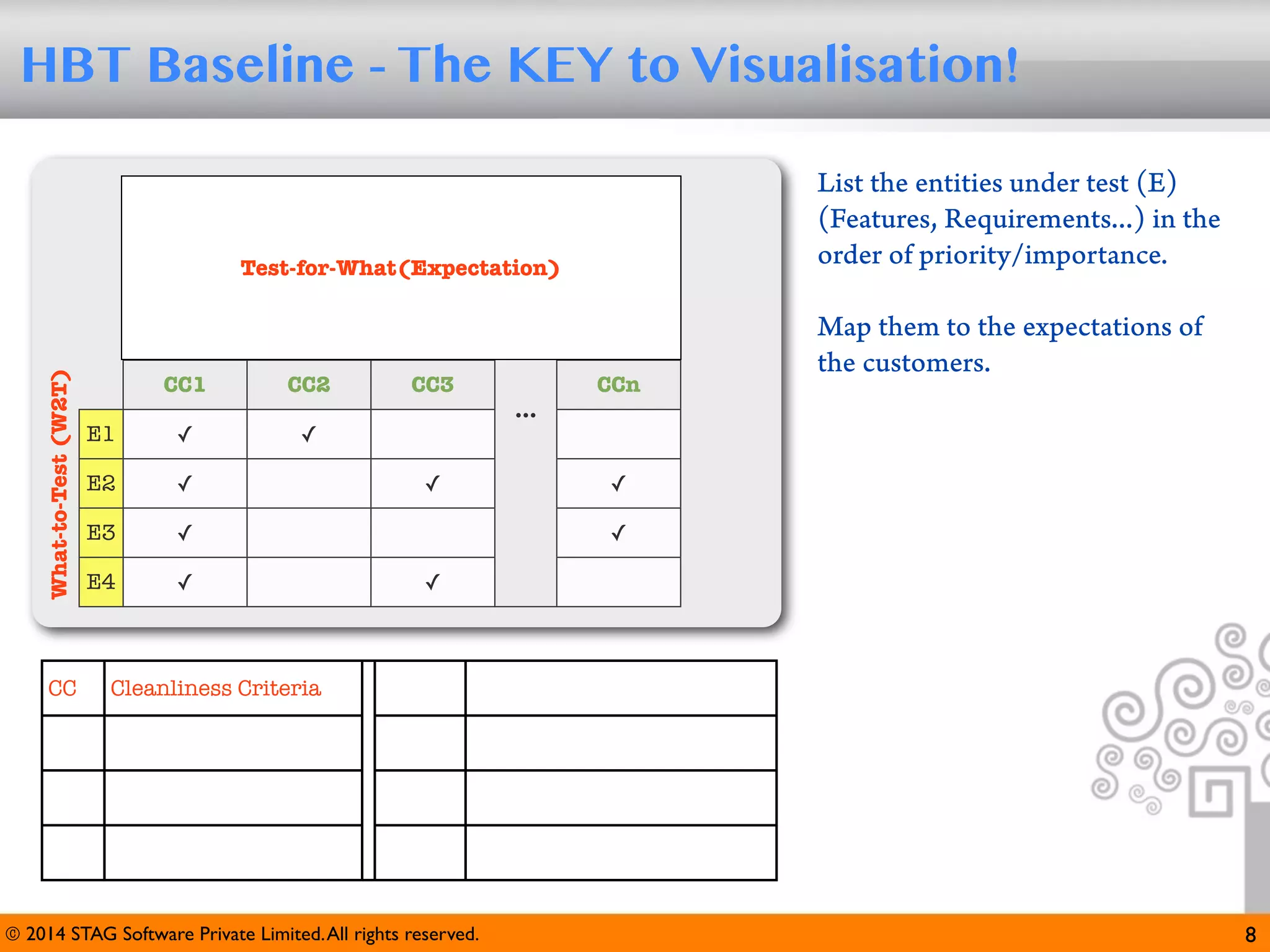 HBT Baseline - The KEY to Visualisation!

Test-for-What (Expectation)

What-to-Test (W2T)

| | CC1 | CC2 | CC3 | ... | CCn |
|---|---|---|---|---|---|
| E1 | ✓ | ✓ | | | |
| E2 | ✓ | | ✓ | | ✓ |
| E3 | ✓ | | | | ✓ |
| E4 | ✓ | | ✓ | | |

| CC | Cleanliness Criteria | | |
|---|---|---|---|
| | | | |
| | | | |
| | | | |

List the entities under test (E) (Features, Requirements...) in the order of priority/importance.

Map them to the expectations of the customers.

© 2014 STAG Software Private Limited. All rights reserved.

8